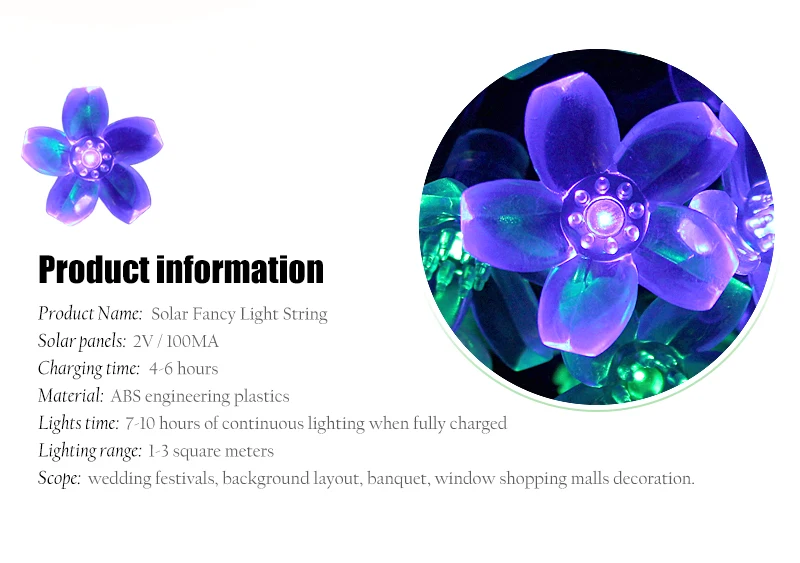 Product information

Product Name: Solar Fancy Light String
Solar panels: 2V / 100MA
Charging time: 4-6 hours
Material: ABS engineering plastics
Lights time: 7-10 hours of continuous lighting when fully charged
Lighting range: 1-3 square meters
Scope: wedding festivals, background layout, banquet, window shopping malls decoration.